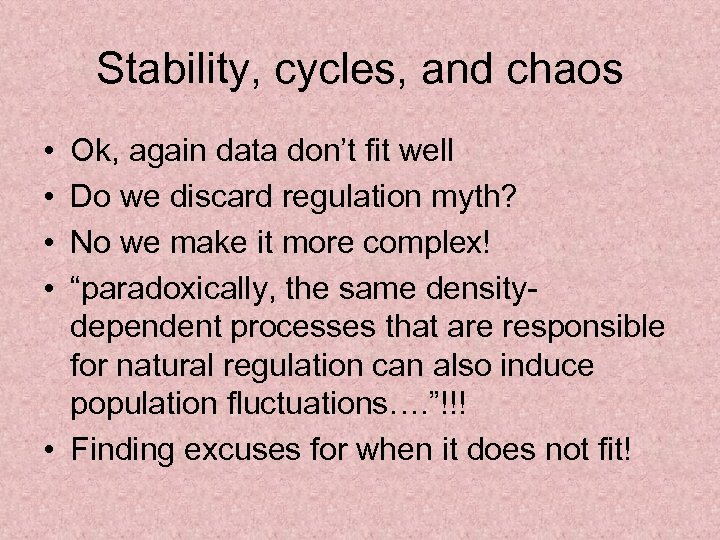 Stability, cycles, and chaos

• Ok, again data don't fit well
• Do we discard regulation myth?
• No we make it more complex!
• "paradoxically, the same density-dependent processes that are responsible for natural regulation can also induce population fluctuations…."!!!
• Finding excuses for when it does not fit!